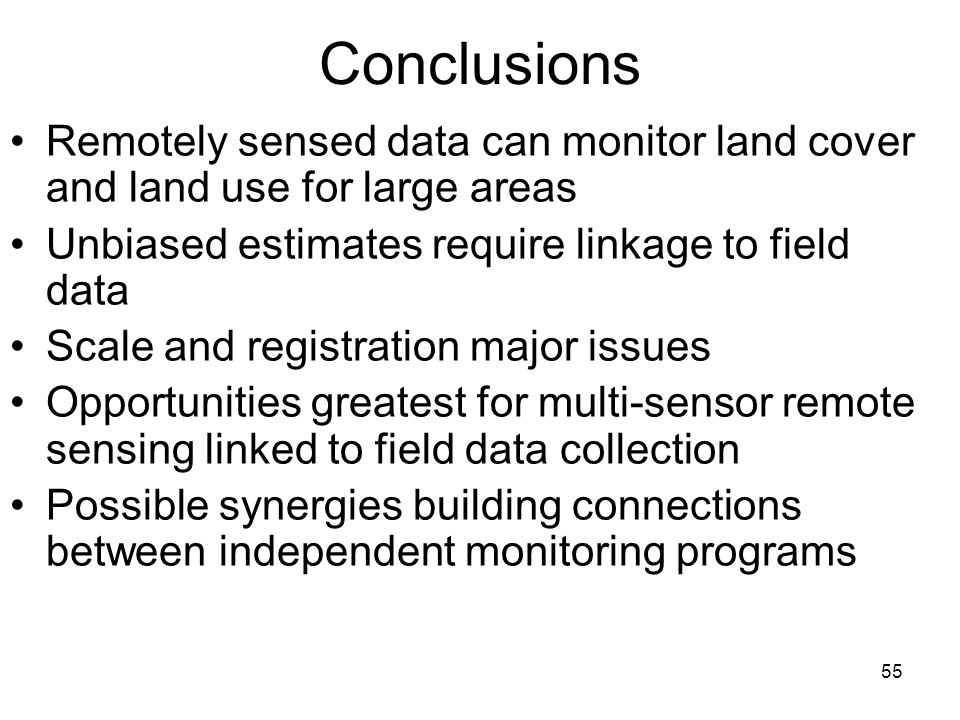 Conclusions

• Remotely sensed data can monitor land cover and land use for large areas
• Unbiased estimates require linkage to field data
• Scale and registration major issues
• Opportunities greatest for multi-sensor remote sensing linked to field data collection
• Possible synergies building connections between independent monitoring programs

55